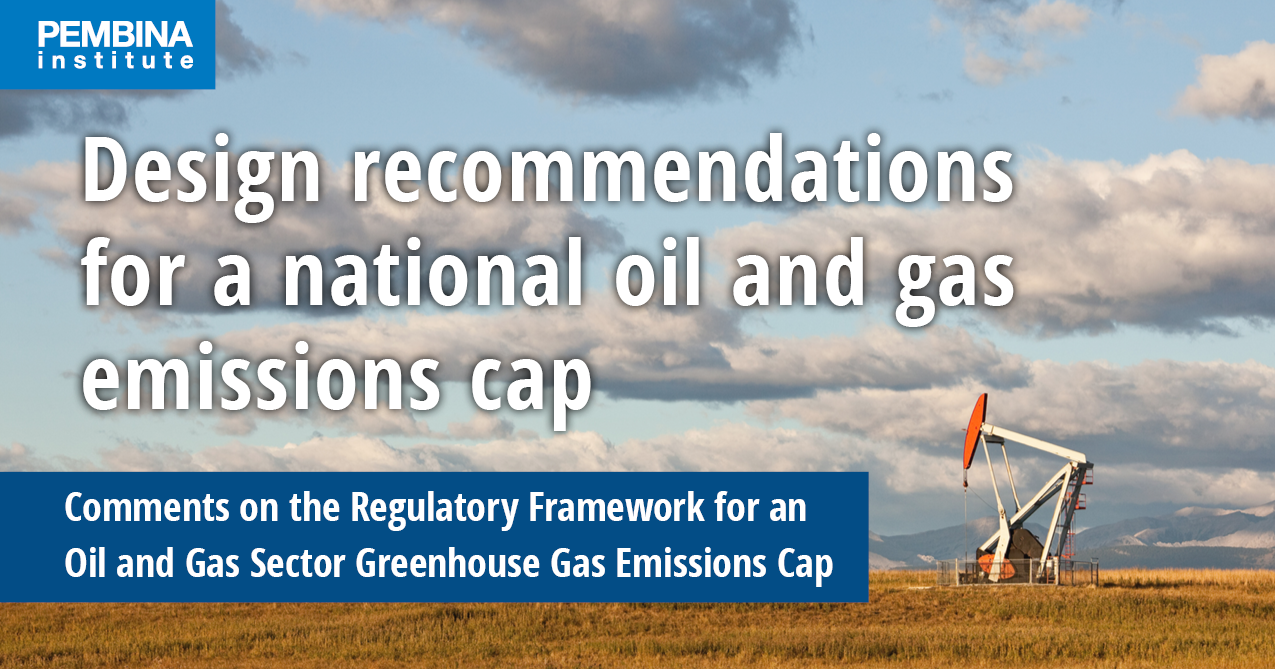 PEMBINA
institute

Design recommendations for a national oil and gas emissions cap

Comments on the Regulatory Framework for an Oil and Gas Sector Greenhouse Gas Emissions Cap